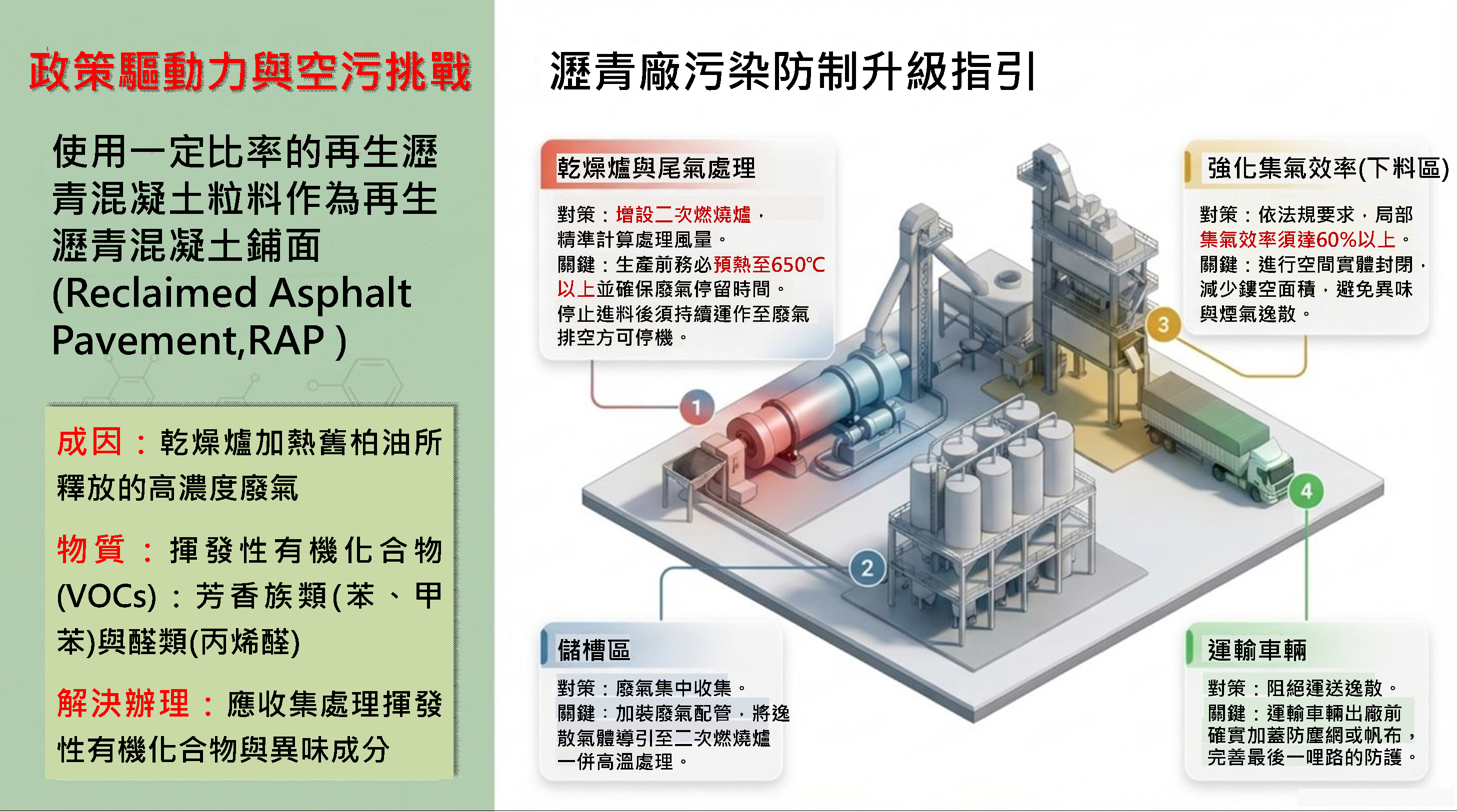 政策驅動力與空污挑戰

使用一定比率的再生瀝青混凝土粒料作為再生瀝青混凝土鋪面 (Reclaimed Asphalt Pavement,RAP )

成因：乾燥爐加熱舊柏油所釋放的高濃度廢氣

物質：揮發性有機化合物(VOCs)：芳香族類(苯、甲苯)與醛類(丙烯醛)

解決辦理：應收集處理揮發性有機化合物與異味成分

瀝青廠污染防制升級指引

乾燥爐與尾氣處理

對策：增設二次燃燒爐，精準計算處理風量。
關鍵：生產前務必預熱至650°C以上並確保廢氣停留時間。
停止進料後須持續運作至廢氣排空方可停機。

強化集氣效率(下料區)

對策：依法規要求，局部集氣效率須達60%以上。
關鍵：進行空間實體封閉，減少鏤空面積，避免異味與煙氣逸散。

1

2

3

4

儲槽區

對策：廢氣集中收集。
關鍵：加裝廢氣配管，將逸散氣體導引至二次燃燒爐一併高溫處理。

運輸車輛

對策：阻絕運送逸散。
關鍵：運輸車輛出廠前確實加蓋防塵網或帆布，完善最後一哩路的防護。